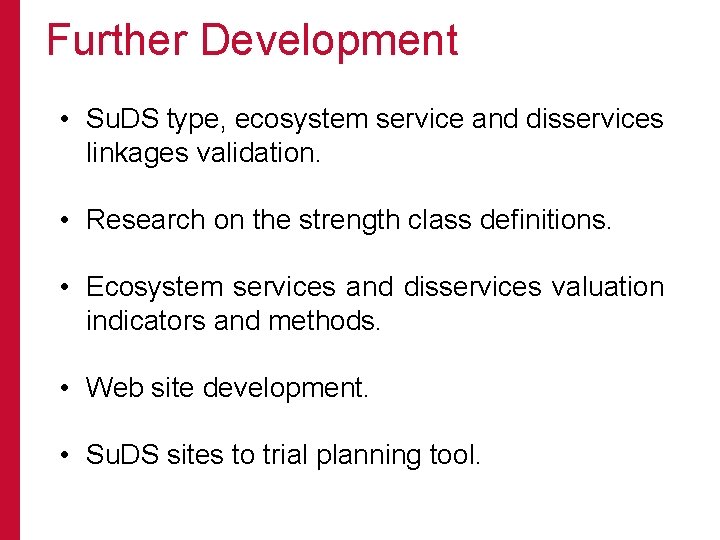 Further Development

• SuDS type, ecosystem service and disservices linkages validation.

• Research on the strength class definitions.

• Ecosystem services and disservices valuation indicators and methods.

• Web site development.

• SuDS sites to trial planning tool.